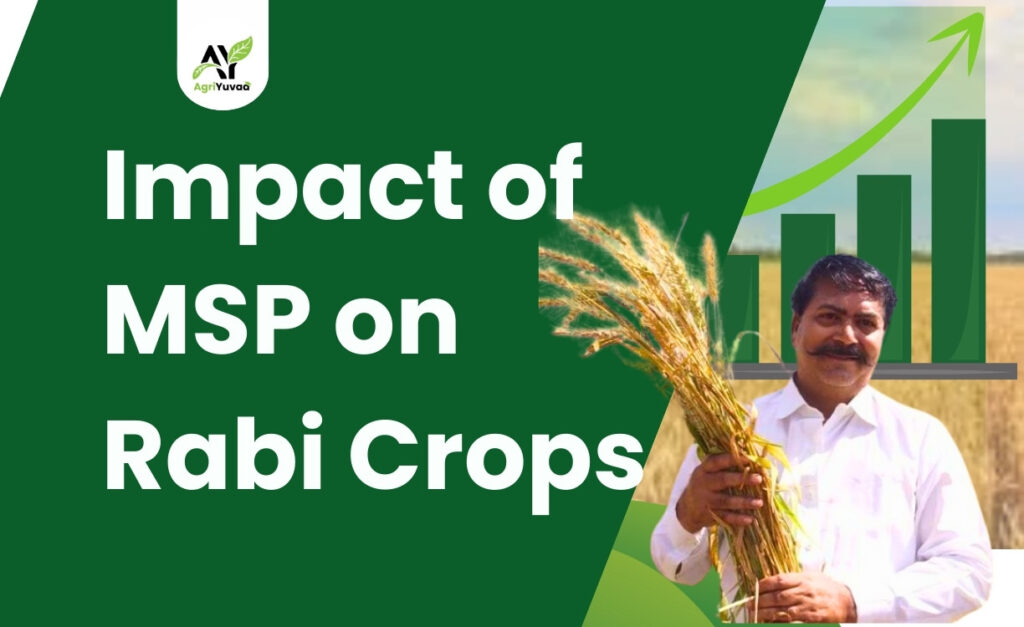 AY
AgriYuvaa

Impact of MSP on Rabi Crops